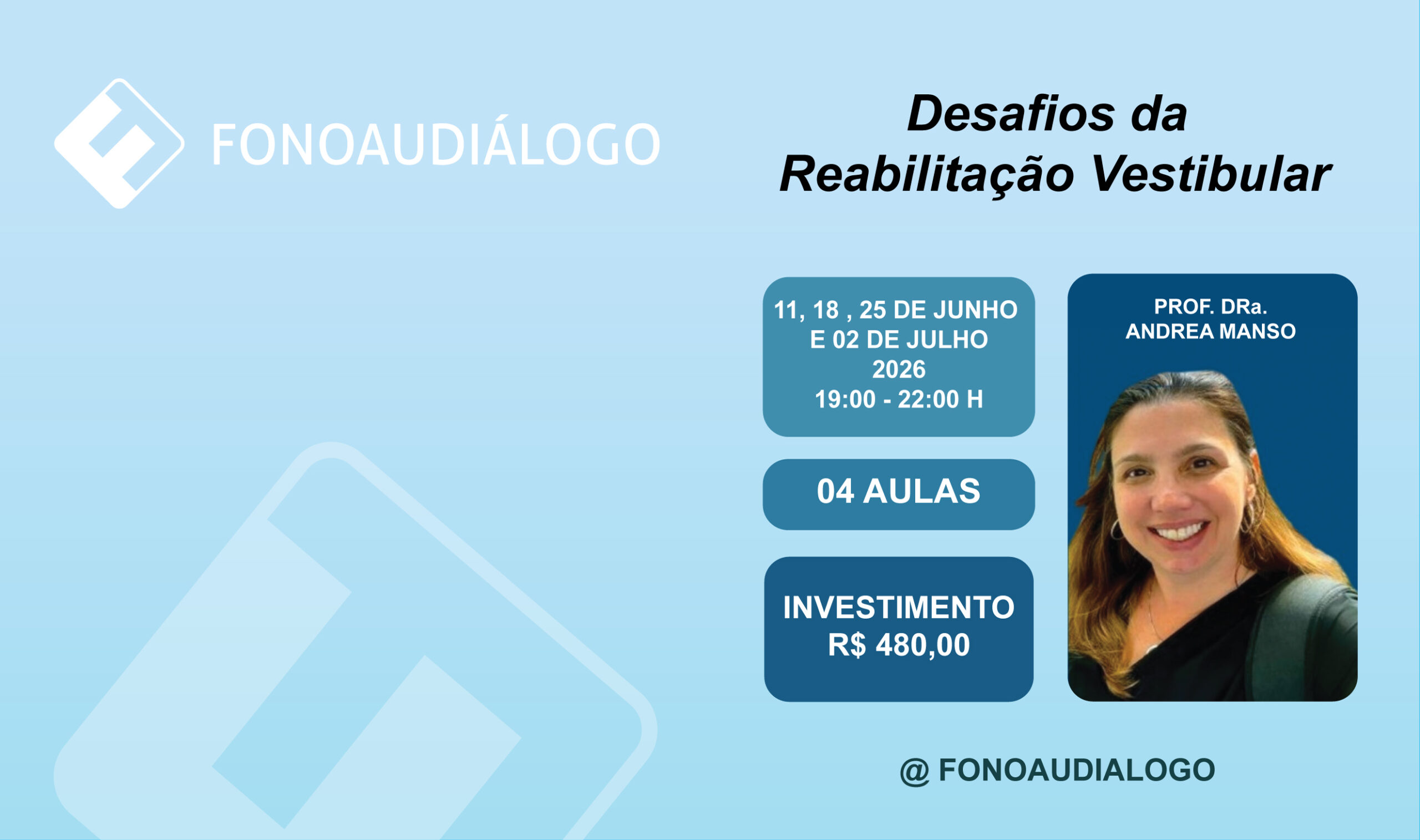 FONOAUDIÁLOGO

Desafios da Reabilitação Vestibular

11, 18 , 25 DE JUNHO E 02 DE JULHO 2026 19:00 - 22:00 H

04 AULAS

INVESTIMENTO R$ 480,00

PROF. DRa. ANDREA MANSO

@ FONOAUDIALOGO